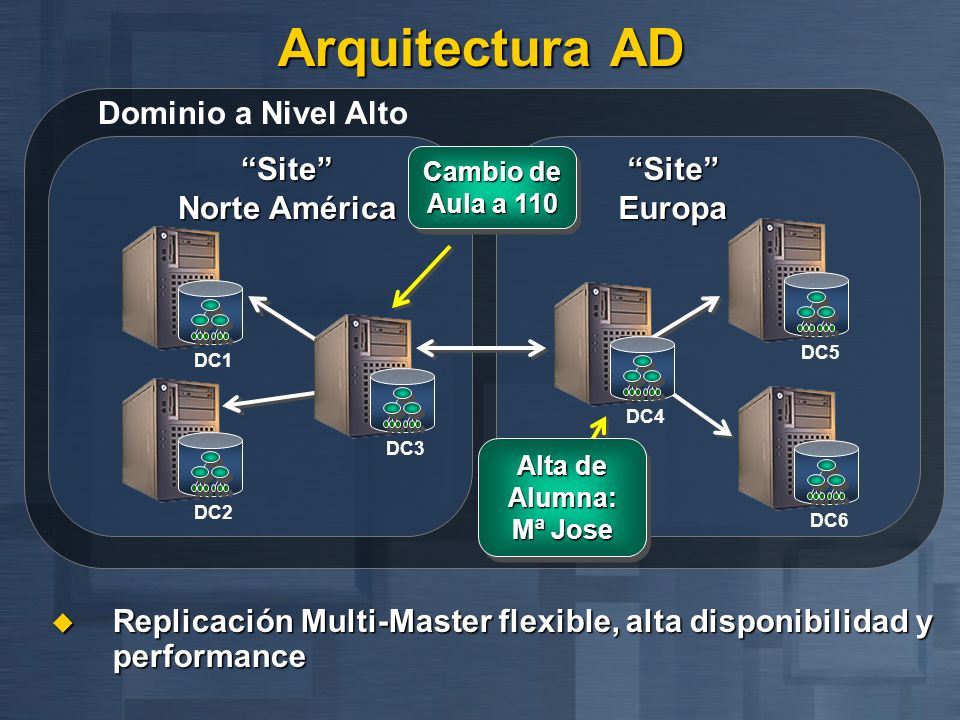 Arquitectura AD

Dominio a Nivel Alto

“Site” Norte América

Cambio de Aula a 110

“Site” Europa

DC1

DC2

DC3

DC4

DC5

DC6

Alta de Alumna: Mª Jose

Replicación Multi-Master flexible, alta disponibilidad y performance